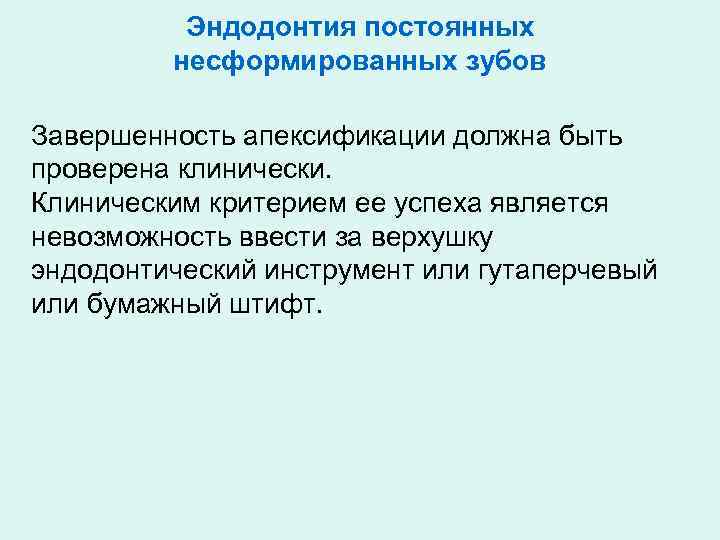 Эндодонтия постоянных несформированных зубов

Завершенность апексификации должна быть проверена клинически.
Клиническим критерием ее успеха является невозможность ввести за верхушку эндодонтический инструмент или гутаперчевый или бумажный штифт.